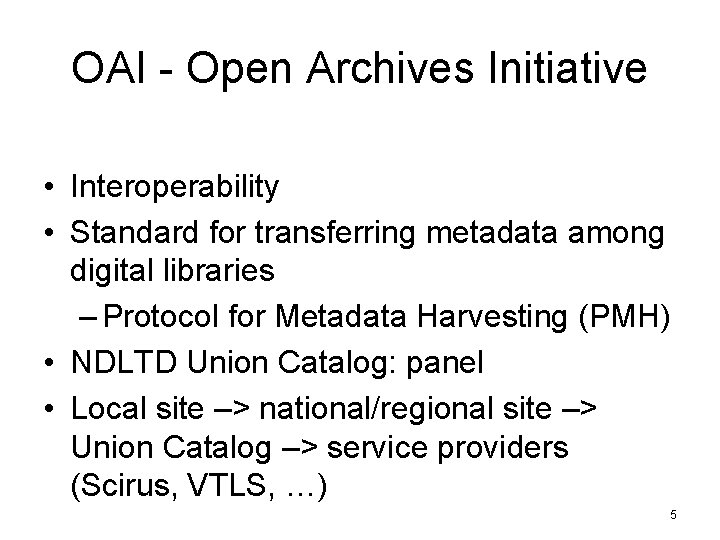 OAI - Open Archives Initiative

• Interoperability
• Standard for transferring metadata among digital libraries
– Protocol for Metadata Harvesting (PMH)
• NDLTD Union Catalog: panel
• Local site –> national/regional site –> Union Catalog –> service providers (Scirus, VTLS, …)

5